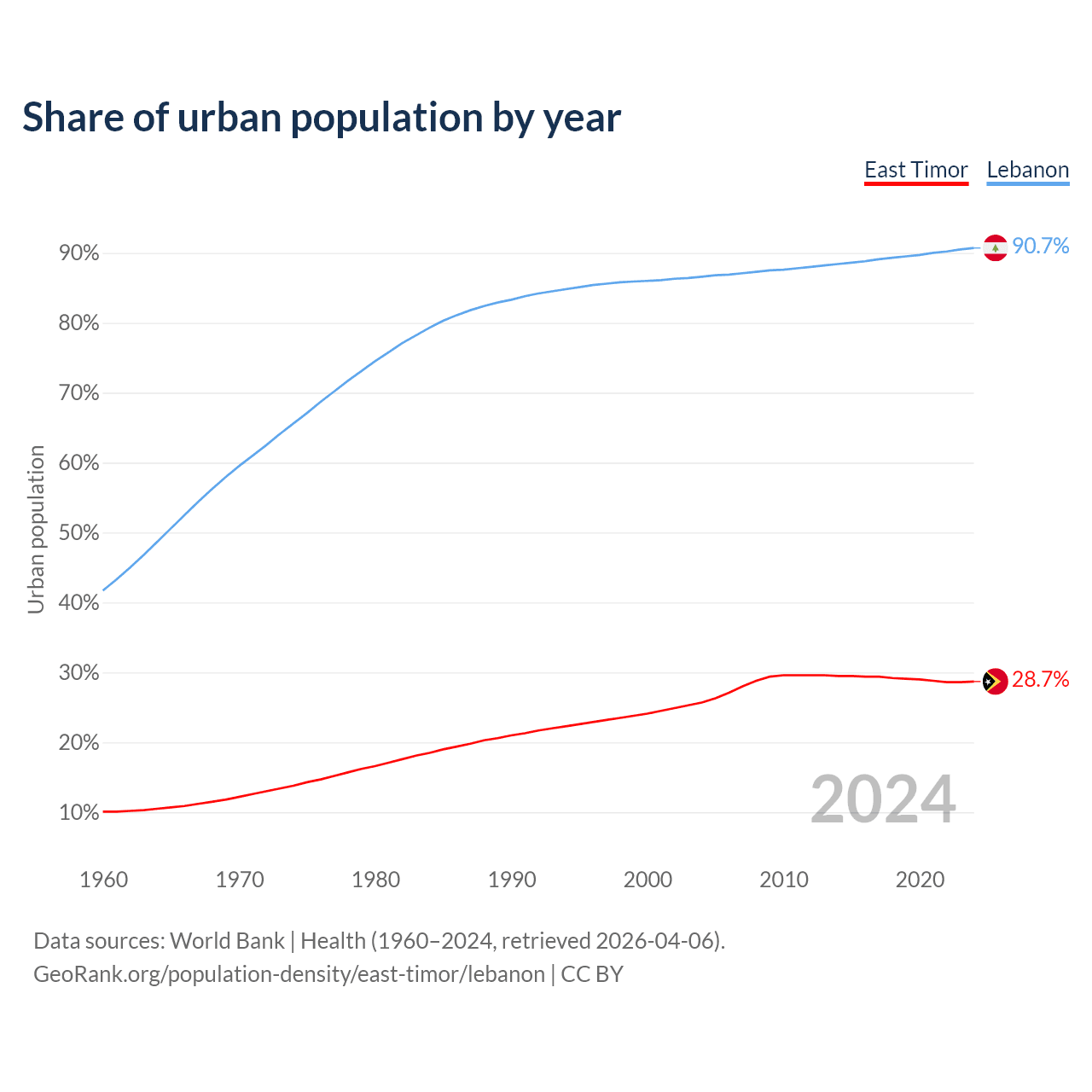 Share of urban population by year

East Timor Lebanon

Urban population

90%
80%
70%
60%
50%
40%
30%
20%
10%

90.7%
28.7%

2024

1960 1970 1980 1990 2000 2010 2020

Data sources: World Bank | Health (1960–2024, retrieved 2026-04-06).
GeoRank.org/population-density/east-timor/lebanon | CC BY